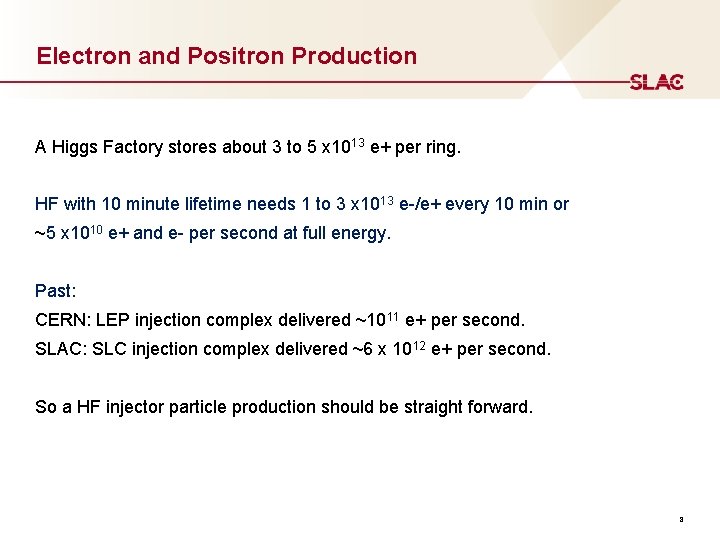 Electron and Positron Production

SLAC

A Higgs Factory stores about 3 to 5 x$10^{13}$ e+ per ring.

HF with 10 minute lifetime needs 1 to 3 x$10^{13}$ e-/e+ every 10 min or ~5 x$10^{10}$ e+ and e- per second at full energy.

Past:
CERN: LEP injection complex delivered ~$10^{11}$ e+ per second.
SLAC: SLC injection complex delivered ~6 x $10^{12}$ e+ per second.

So a HF injector particle production should be straight forward.

3